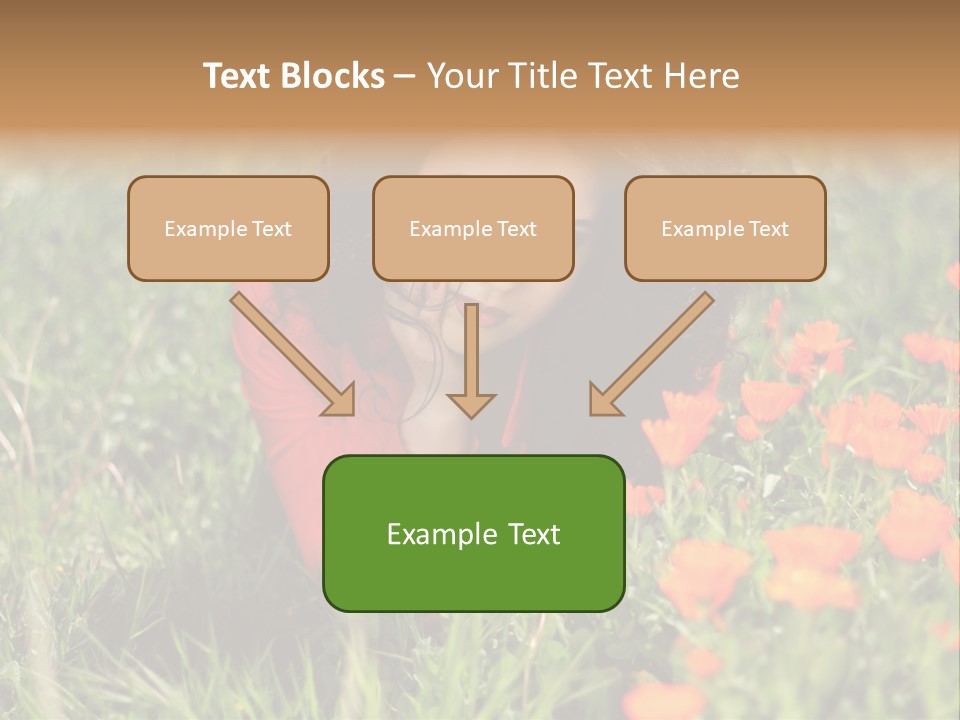 Text Blocks – Your Title Text Here

Example Text

Example Text

Example Text

Example Text